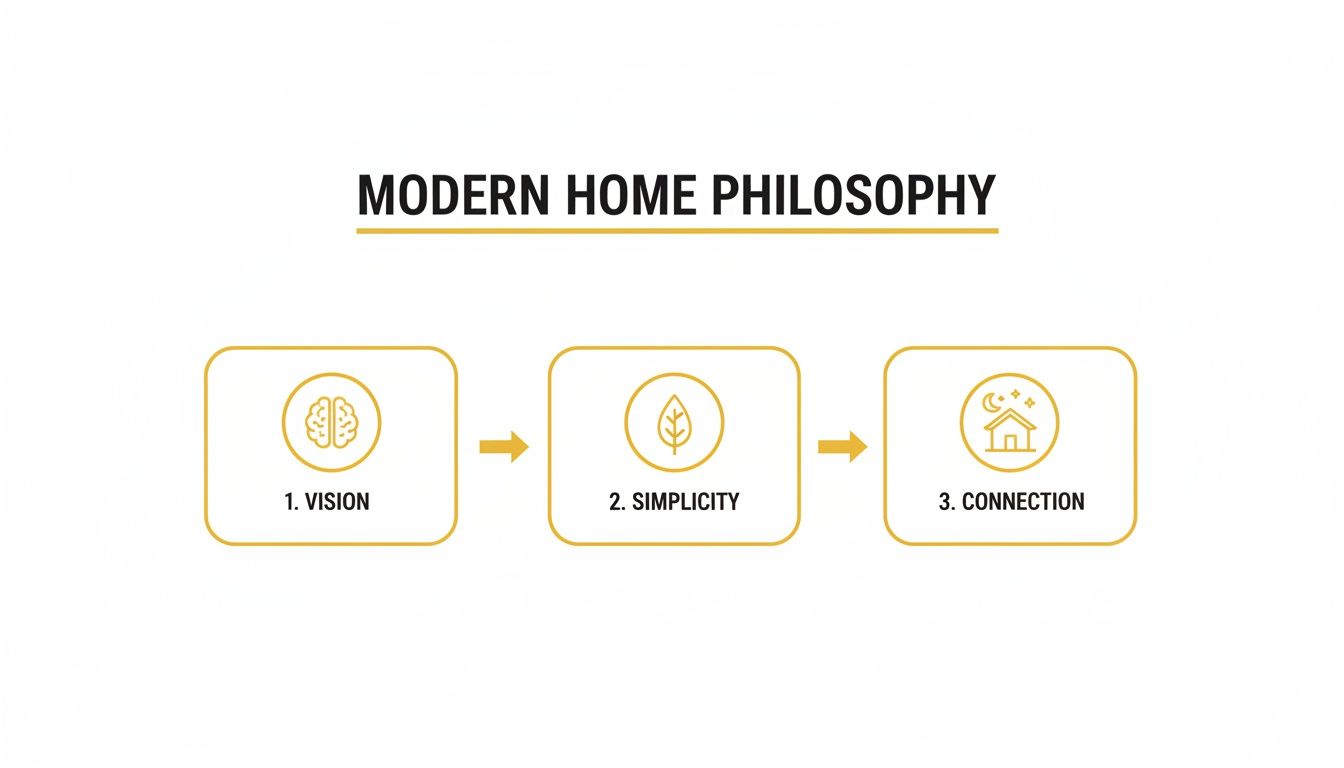 MODERN HOME PHILOSOPHY

1. VISION

2. SIMPLICITY

3. CONNECTION